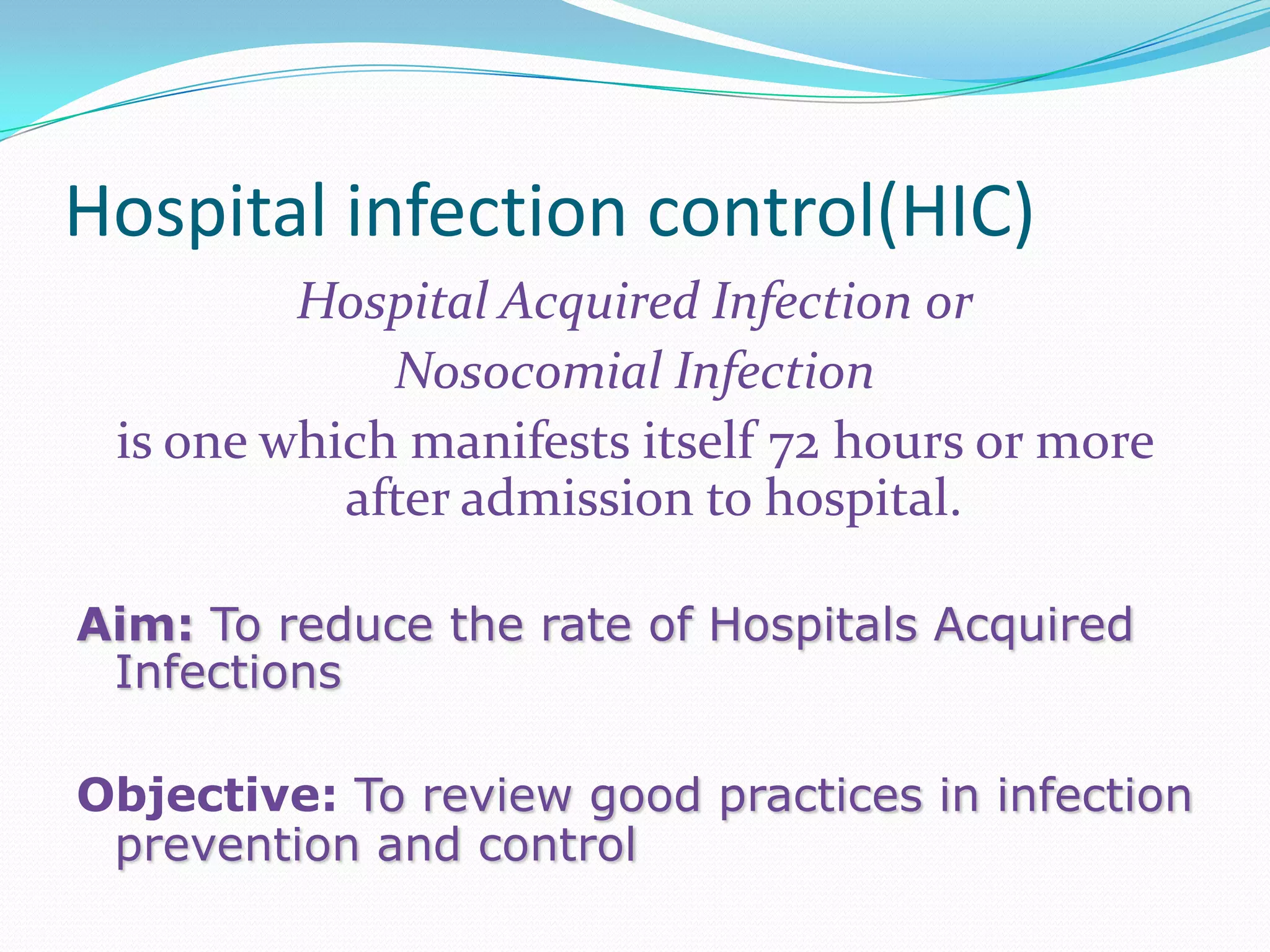 Hospital infection control(HIC)

Hospital Acquired Infection or
Nosocomial Infection
is one which manifests itself 72 hours or more after admission to hospital.

Aim: To reduce the rate of Hospitals Acquired Infections

Objective: To review good practices in infection prevention and control